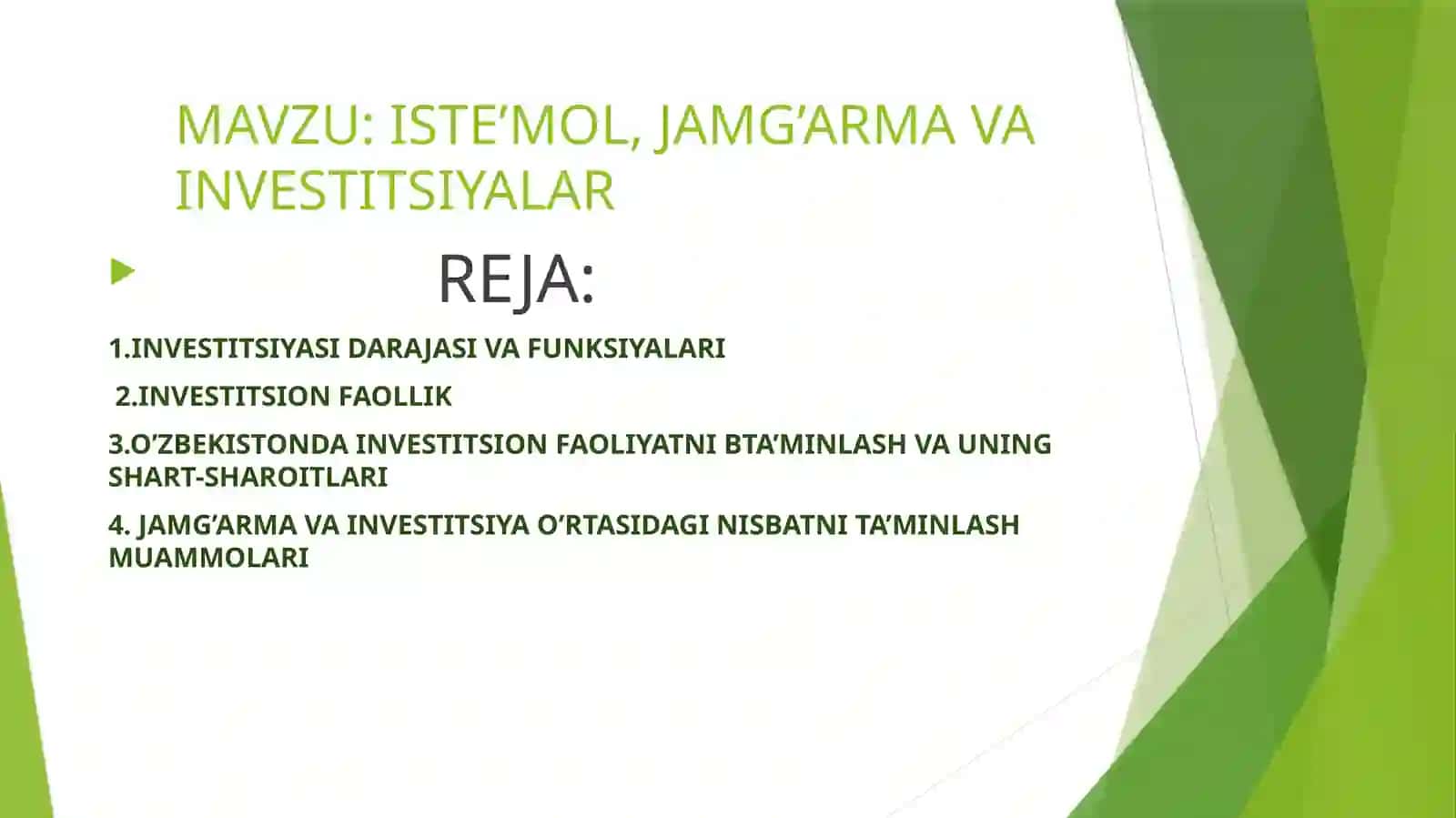 MAVZU: ISTE’MOL, JAMG’ARMA VA INVESTITSIYALAR

REJA:

1.INVESTITSIYASI DARAJASI VA FUNKSIYALARI

2.INVESTITSION FAOLLIK

3.O’ZBEKISTONDA INVESTITSION FAOLIYATNI BTA’MINLASH VA UNING SHART-SHAROITLARI

4. JAMG’ARMA VA INVESTITSIYA O’RTASIDAGI NISBATNI TA’MINLASH MUAMMOLARI